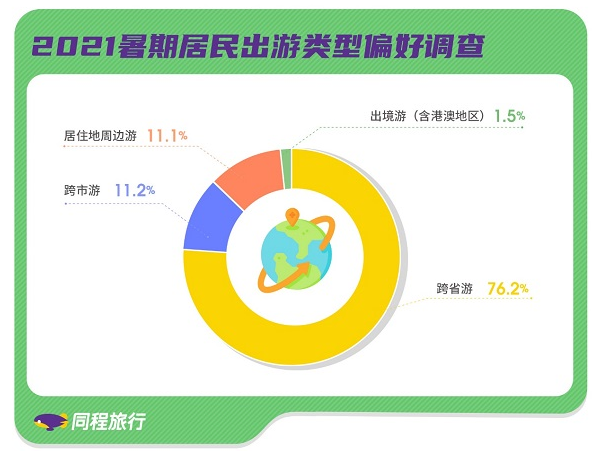 2021暑期居民出游类型偏好调查

出境游（含港澳地区） 1.5%

居住地周边游 11.1%

跨市游 11.2%

跨省游 76.2%

同程旅行